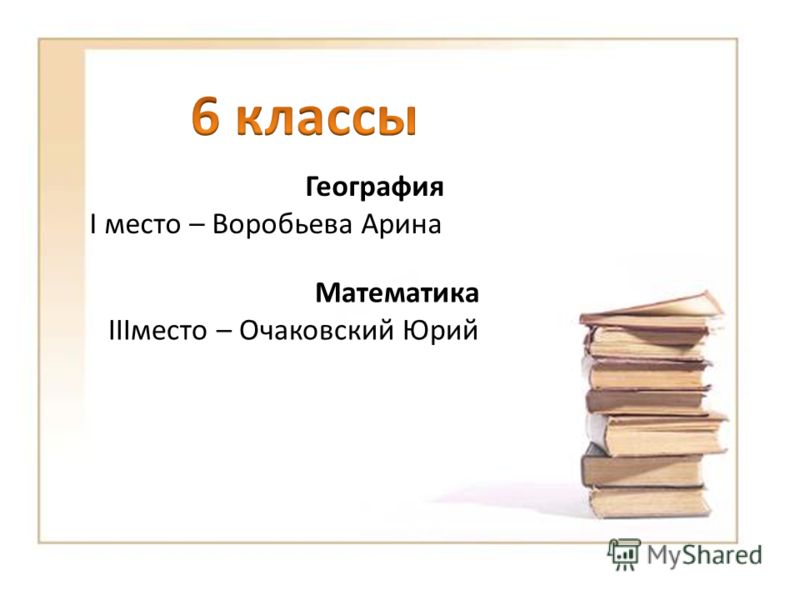 6 классы

География
I место – Воробьева Арина

Математика
IIIместо – Очаковский Юрий

MyShared